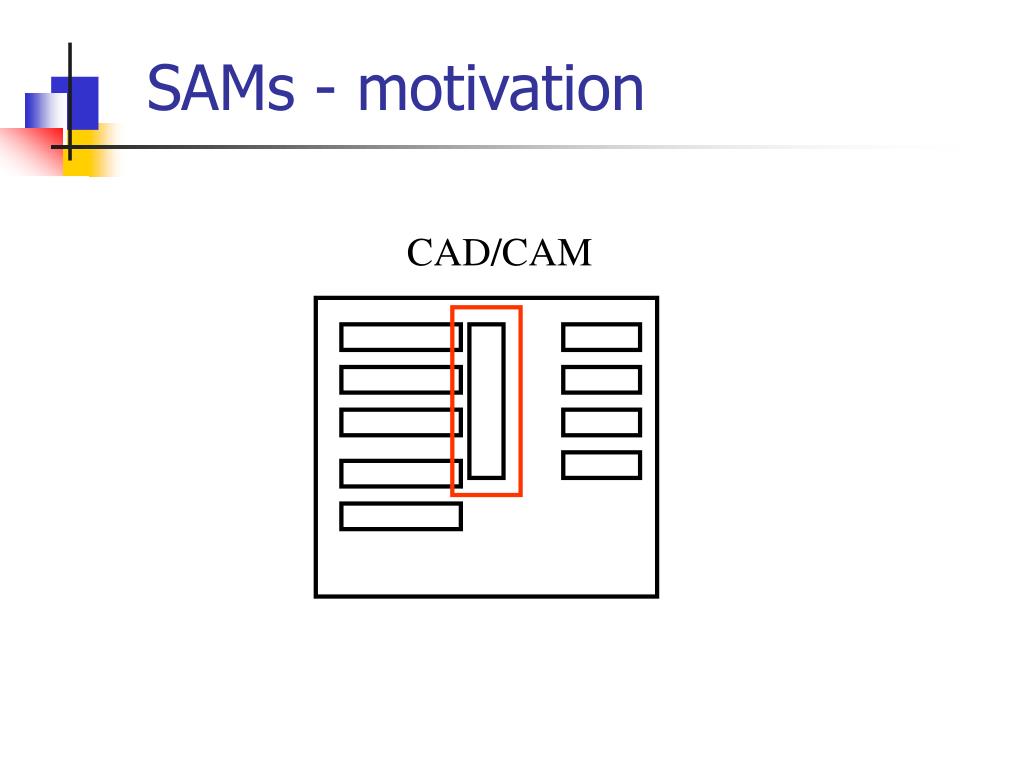 SAMs - motivation

CAD/CAM